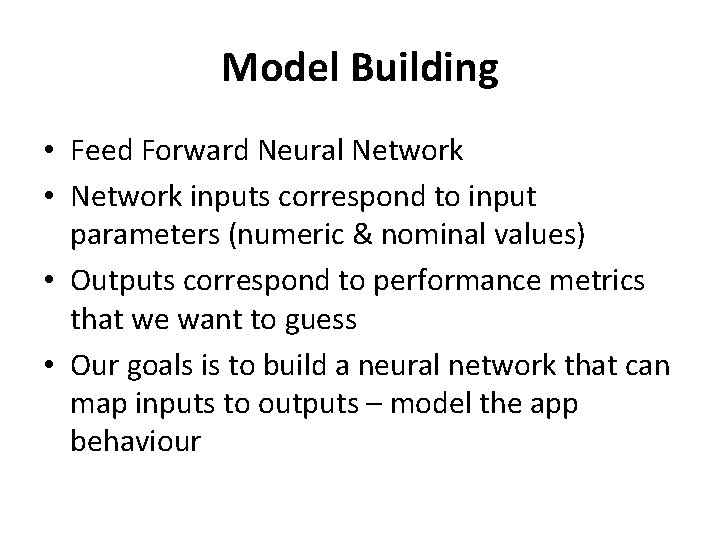 Model Building

• Feed Forward Neural Network
• Network inputs correspond to input parameters (numeric & nominal values)
• Outputs correspond to performance metrics that we want to guess
• Our goals is to build a neural network that can map inputs to outputs – model the app behaviour